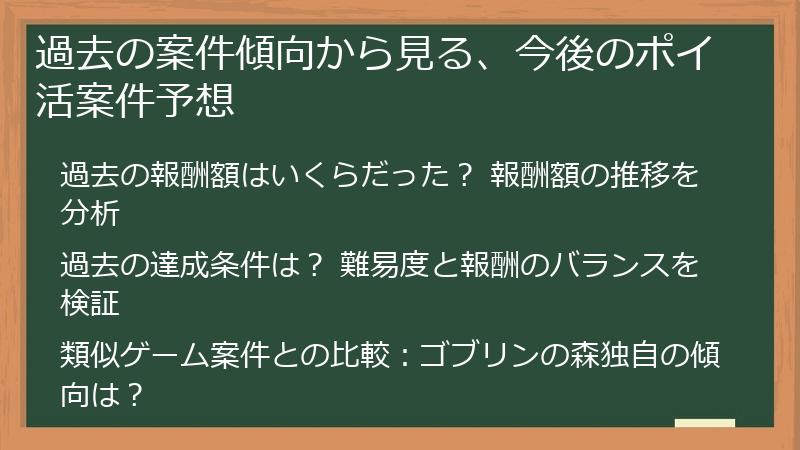 過去の案件傾向から見る、今後のポイ活案件予想

過去の報酬額はいくらだった？ 報酬額の推移を分析

過去の達成条件は？ 難易度と報酬のバランスを検証

類似ゲーム案件との比較：ゴブリンの森独自の傾向は？